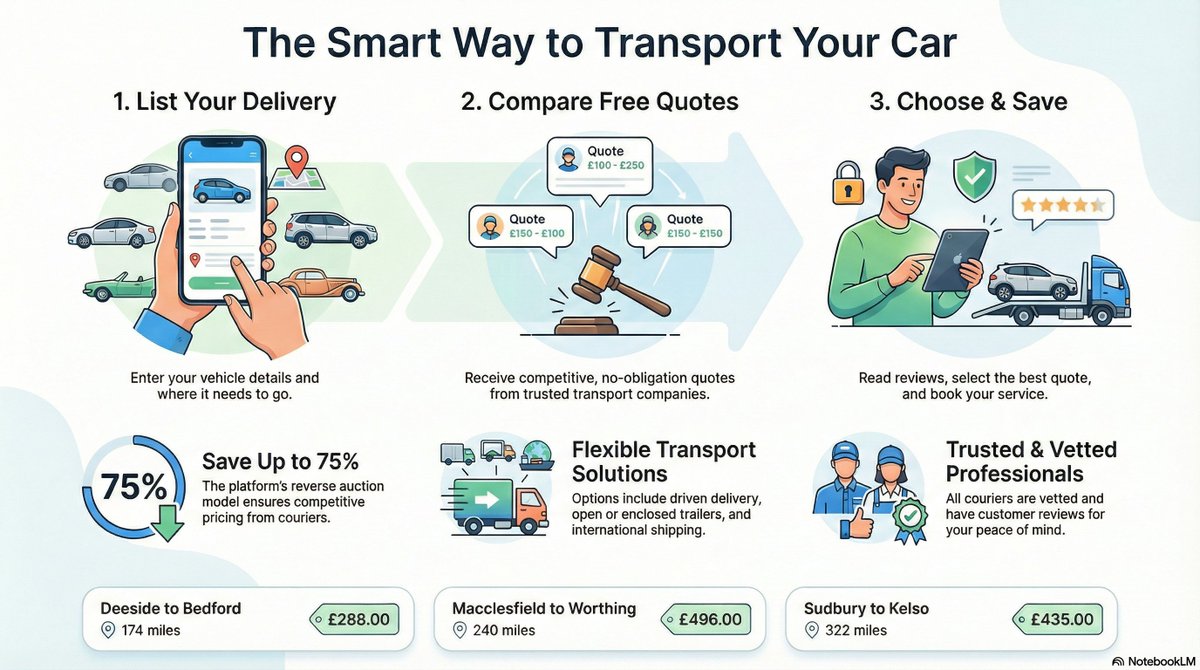 The Smart Way to Transport Your Car

1. List Your Delivery

Enter your vehicle details and where it needs to go.

2. Compare Free Quotes

Quote £100 - £250

Quote £150 - £100

Quote £150 - £150

Receive competitive, no-obligation quotes from trusted transport companies.

3. Choose & Save

Read reviews, select the best quote, and book your service.

75%

Save Up to 75%

The platform's reverse auction model ensures competitive pricing from couriers.

Flexible Transport Solutions

Options include driven delivery, open or enclosed trailers, and international shipping.

Trusted & Vetted Professionals

All couriers are vetted and have customer reviews for your peace of mind.

Deeside to Bedford
174 miles
£288.00

Macclesfield to Worthing
240 miles
£496.00

Sudbury to Kelso
322 miles
£435.00

NotebookLM